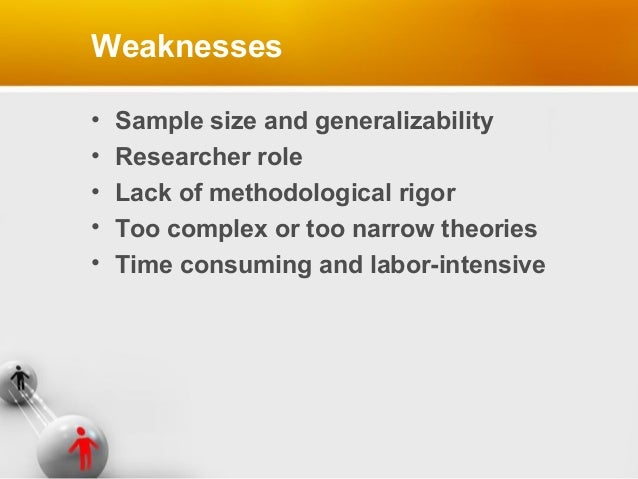 Weaknesses

• Sample size and generalizability
• Researcher role
• Lack of methodological rigor
• Too complex or too narrow theories
• Time consuming and labor-intensive